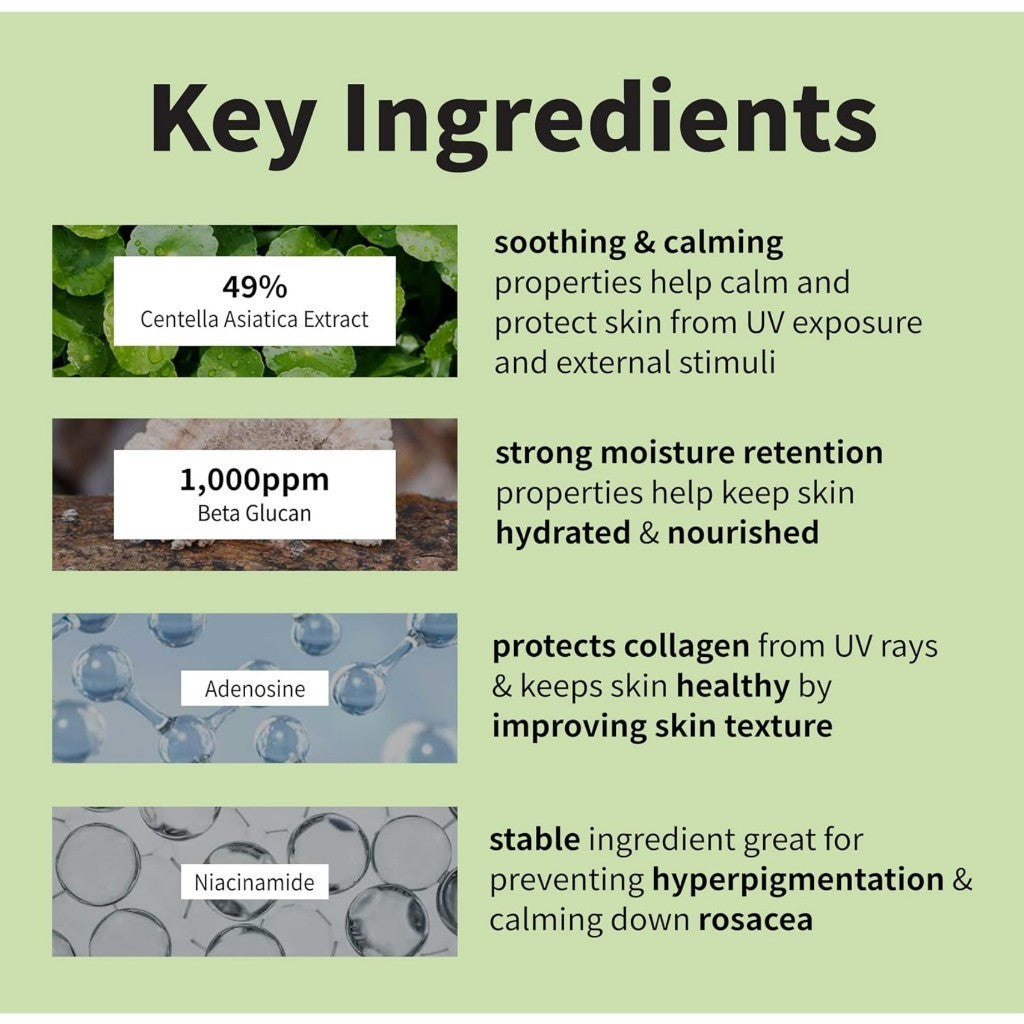 Key Ingredients

49%
Centella Asiatica Extract

soothing & calming properties help calm and protect skin from UV exposure and external stimuli

1,000ppm
Beta Glucan

strong moisture retention properties help keep skin hydrated & nourished

Adenosine

protects collagen from UV rays & keeps skin healthy by improving skin texture

Niacinamide

stable ingredient great for preventing hyperpigmentation & calming down rosacea